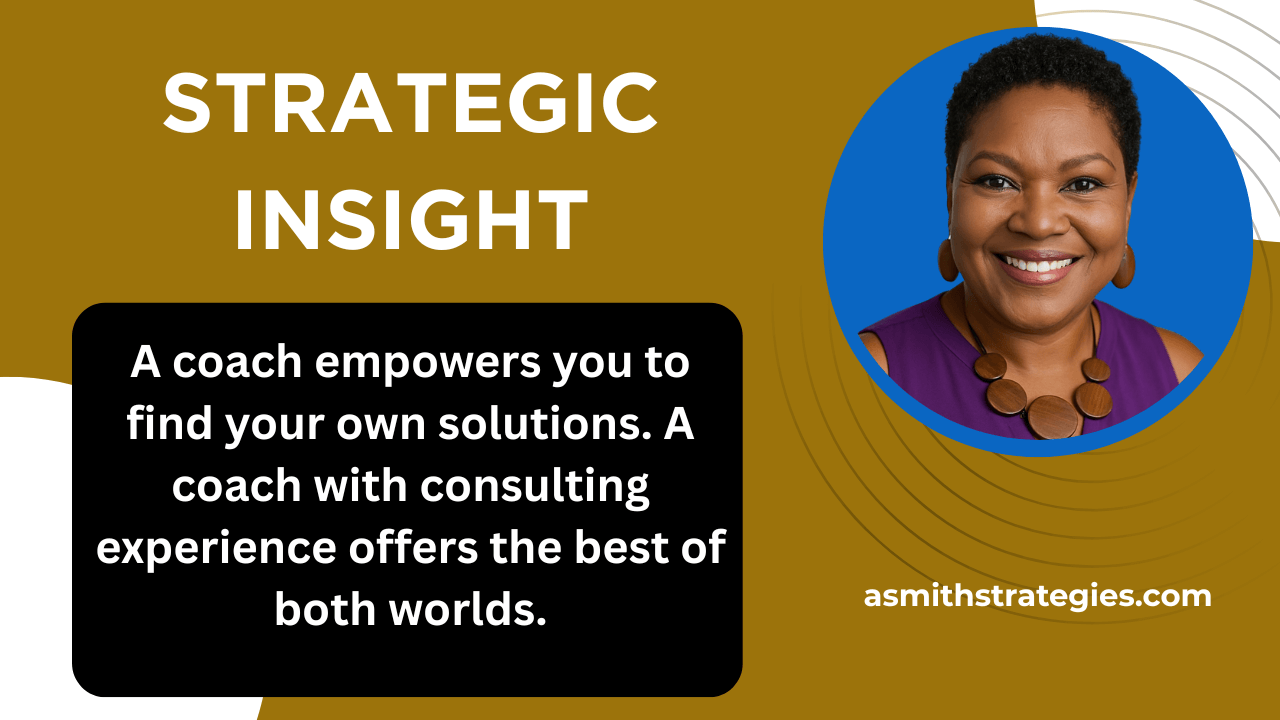 STRATEGIC INSIGHT

A coach empowers you to find your own solutions. A coach with consulting experience offers the best of both worlds.

asmithstrategies.com